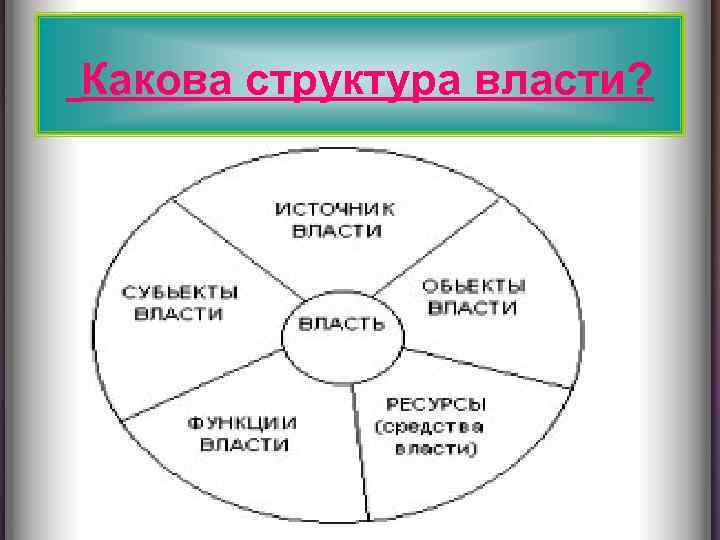 Какова структура власти?

ИСТОЧНИК ВЛАСТИ

СУБЬЕКТЫ ВЛАСТИ

ВЛАСТЬ

ОБЬЕКТЫ ВЛАСТИ

ФУНКЦИИ ВЛАСТИ

РЕСУРСЫ (средства власти)